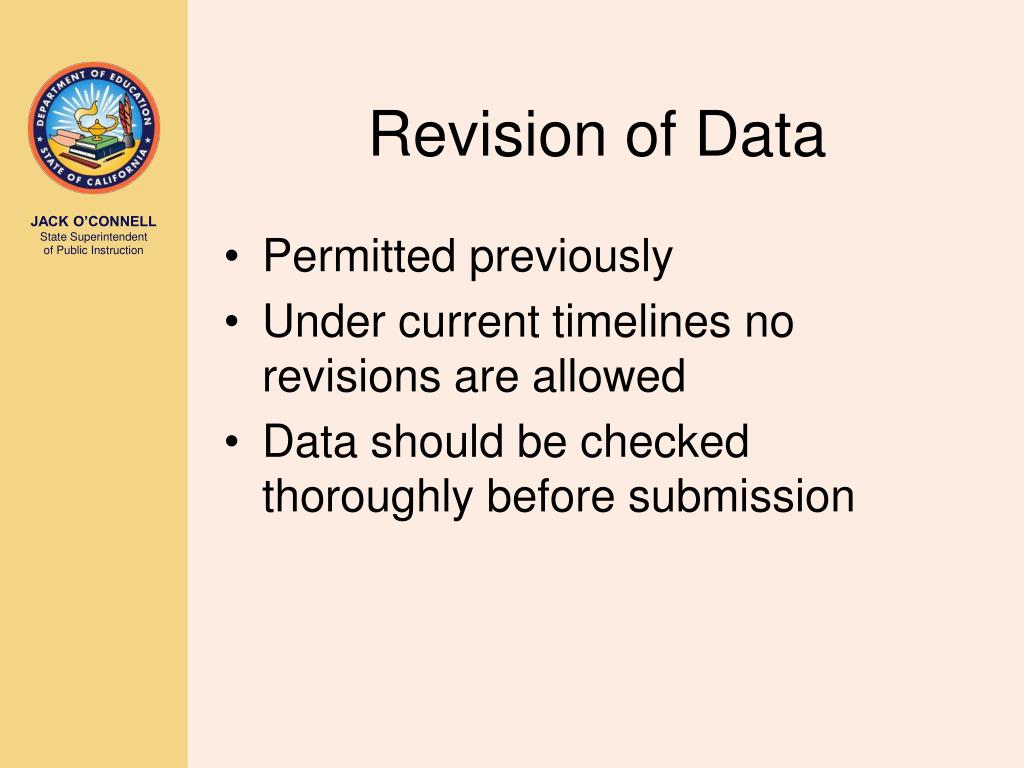 DEPARTMENT OF EDUCATION
STATE OF CALIFORNIA

JACK O'CONNELL
State Superintendent
of Public Instruction

Revision of Data

• Permitted previously
• Under current timelines no revisions are allowed
• Data should be checked thoroughly before submission